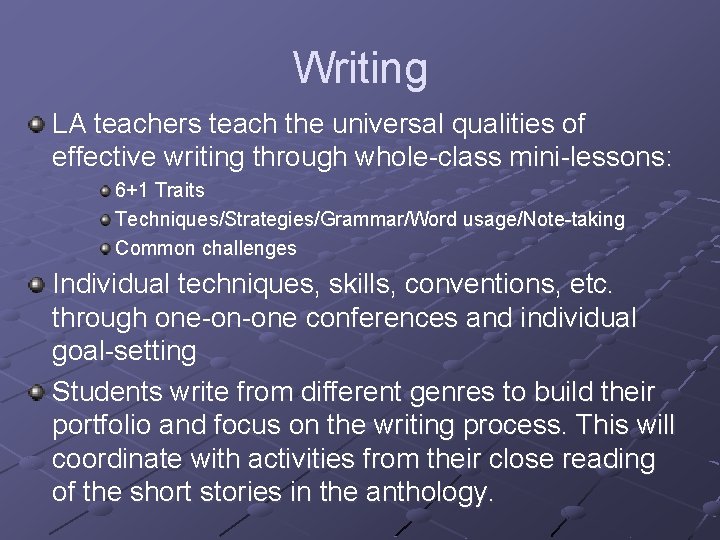 Writing

LA teachers teach the universal qualities of effective writing through whole-class mini-lessons:

6+1 Traits

Techniques/Strategies/Grammar/Word usage/Note-taking

Common challenges

Individual techniques, skills, conventions, etc. through one-on-one conferences and individual goal-setting

Students write from different genres to build their portfolio and focus on the writing process. This will coordinate with activities from their close reading of the short stories in the anthology.